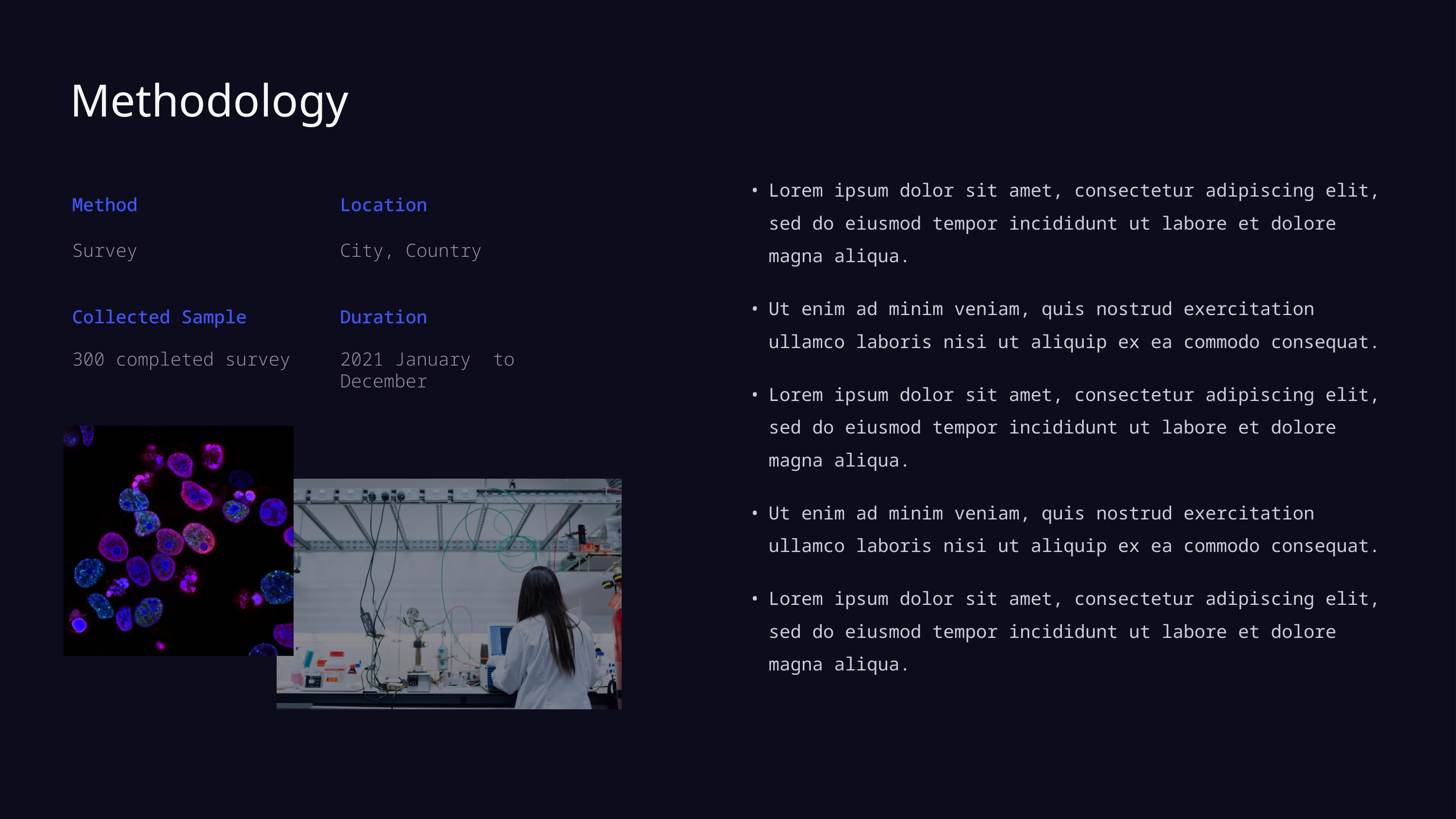 Methodology

Method

Survey

Location

City, Country

Collected Sample

300 completed survey

Duration

2021 January to December

• Lorem ipsum dolor sit amet, consectetur adipiscing elit, sed do eiusmod tempor incididunt ut labore et dolore magna aliqua.

• Ut enim ad minim veniam, quis nostrud exercitation ullamco laboris nisi ut aliquip ex ea commodo consequat.

• Lorem ipsum dolor sit amet, consectetur adipiscing elit, sed do eiusmod tempor incididunt ut labore et dolore magna aliqua.

• Ut enim ad minim veniam, quis nostrud exercitation ullamco laboris nisi ut aliquip ex ea commodo consequat.

• Lorem ipsum dolor sit amet, consectetur adipiscing elit, sed do eiusmod tempor incididunt ut labore et dolore magna aliqua.